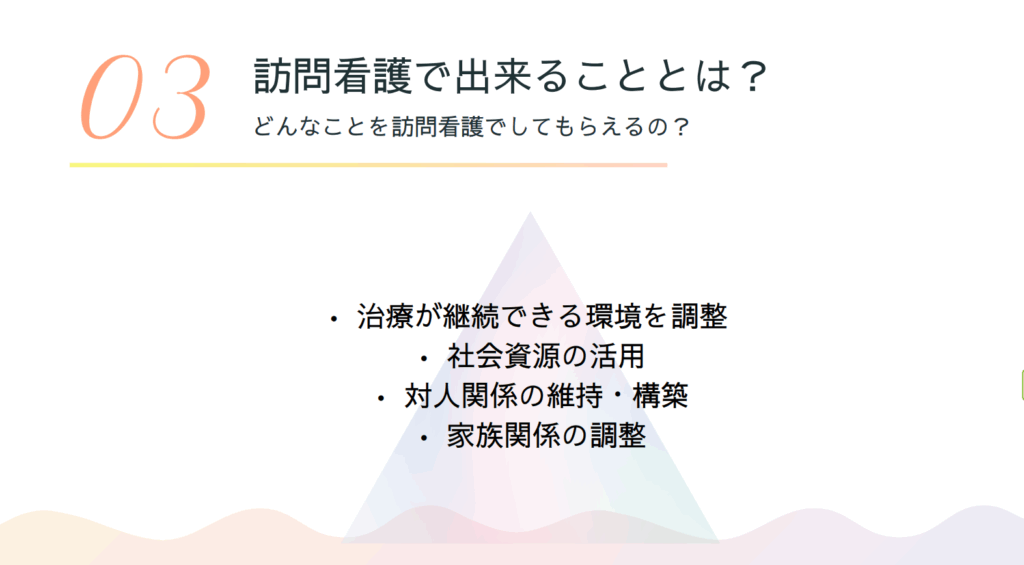 03 訪問看護で出来ることとは？
どんなことを訪問看護でしてもらえるの？

・ 治療が継続できる環境を調整
・ 社会資源の活用
・ 対人関係の維持・構築
・ 家族関係の調整